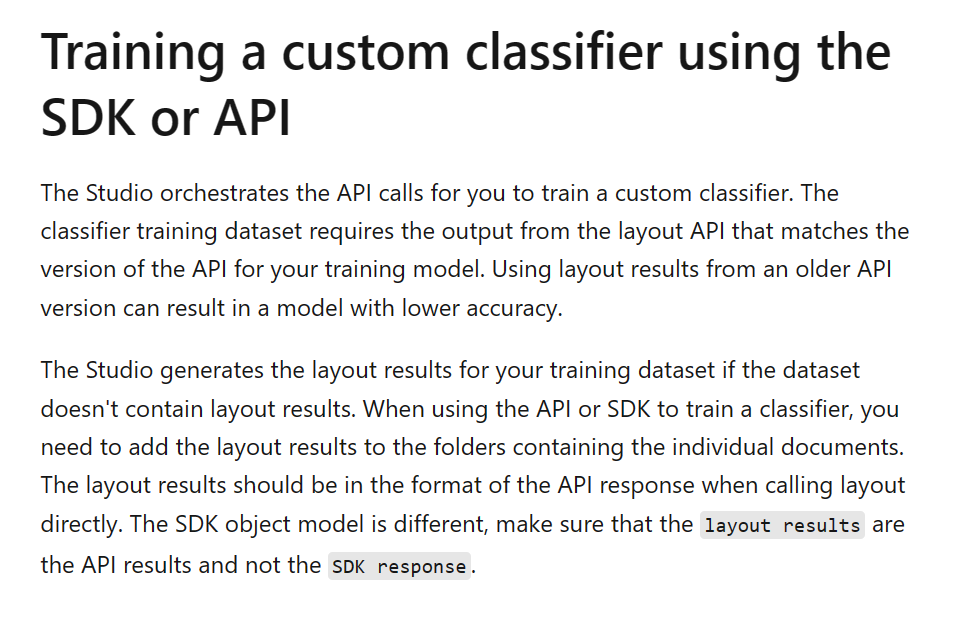 Training a custom classifier using the SDK or API

The Studio orchestrates the API calls for you to train a custom classifier. The classifier training dataset requires the output from the layout API that matches the version of the API for your training model. Using layout results from an older API version can result in a model with lower accuracy.

The Studio generates the layout results for your training dataset if the dataset doesn't contain layout results. When using the API or SDK to train a classifier, you need to add the layout results to the folders containing the individual documents. The layout results should be in the format of the API response when calling layout directly. The SDK object model is different, make sure that the layout results are the API results and not the SDK response.